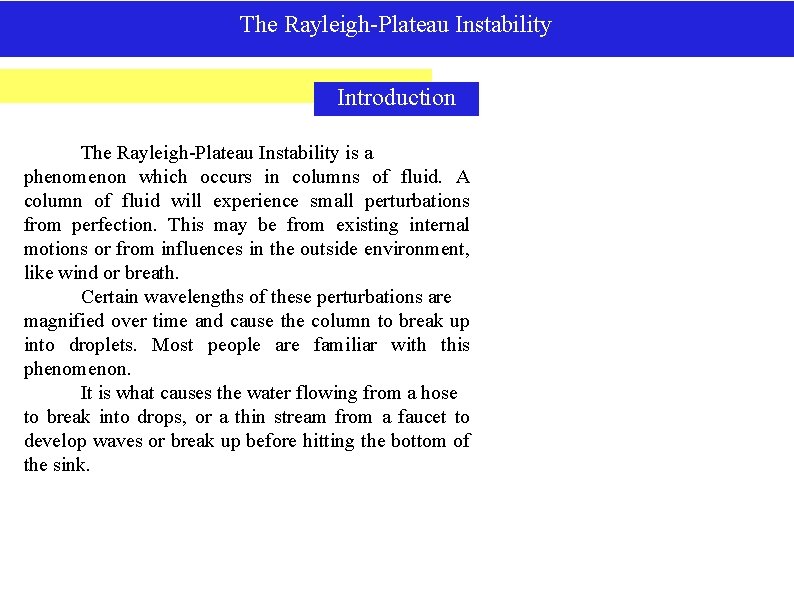 The Rayleigh-Plateau Instability

Introduction

The Rayleigh-Plateau Instability is a phenomenon which occurs in columns of fluid. A column of fluid will experience small perturbations from perfection. This may be from existing internal motions or from influences in the outside environment, like wind or breath.

Certain wavelengths of these perturbations are magnified over time and cause the column to break up into droplets. Most people are familiar with this phenomenon.

It is what causes the water flowing from a hose to break into drops, or a thin stream from a faucet to develop waves or break up before hitting the bottom of the sink.